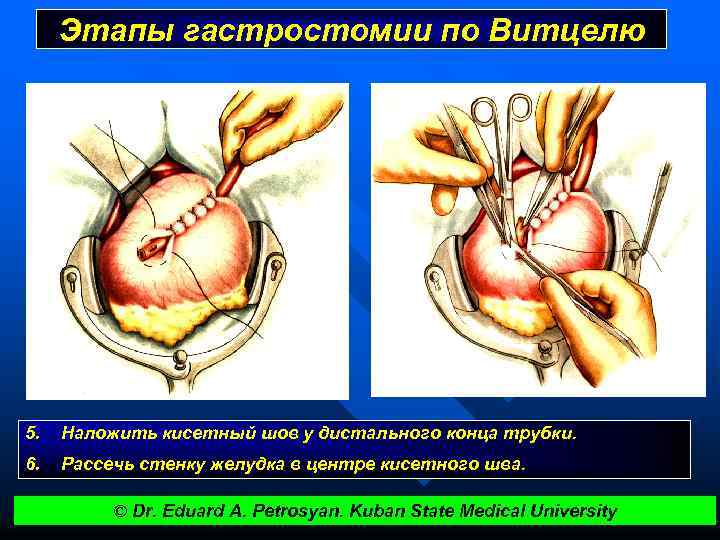 Этапы гастростомии по Витцелю

5. Наложить кисетный шов у дистального конца трубки.

6. Рассечь стенку желудка в центре кисетного шва.

© Dr. Eduard A. Petrosyan. Kuban State Medical University